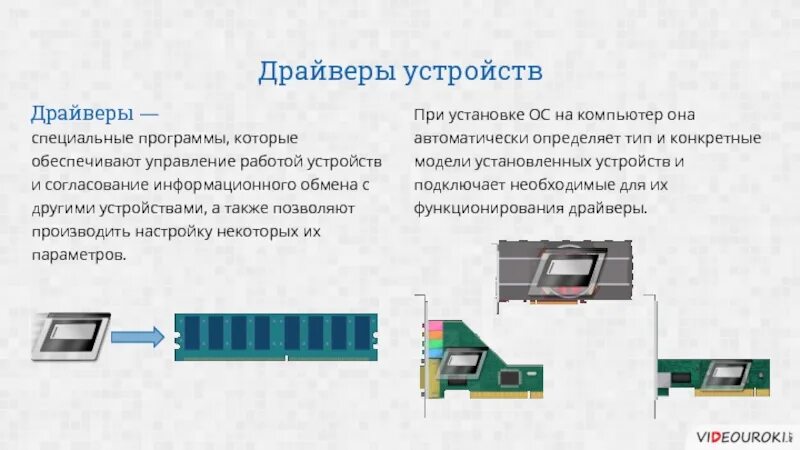 Драйверы устройств

Драйверы — специальные программы, которые обеспечивают управление работой устройств и согласование информационного обмена с другими устройствами, а также позволяют производить настройку некоторых их параметров.

При установке ОС на компьютер она автоматически определяет тип и конкретные модели установленных устройств и подключает необходимые для их функционирования драйверы.

VIDEOUROKI